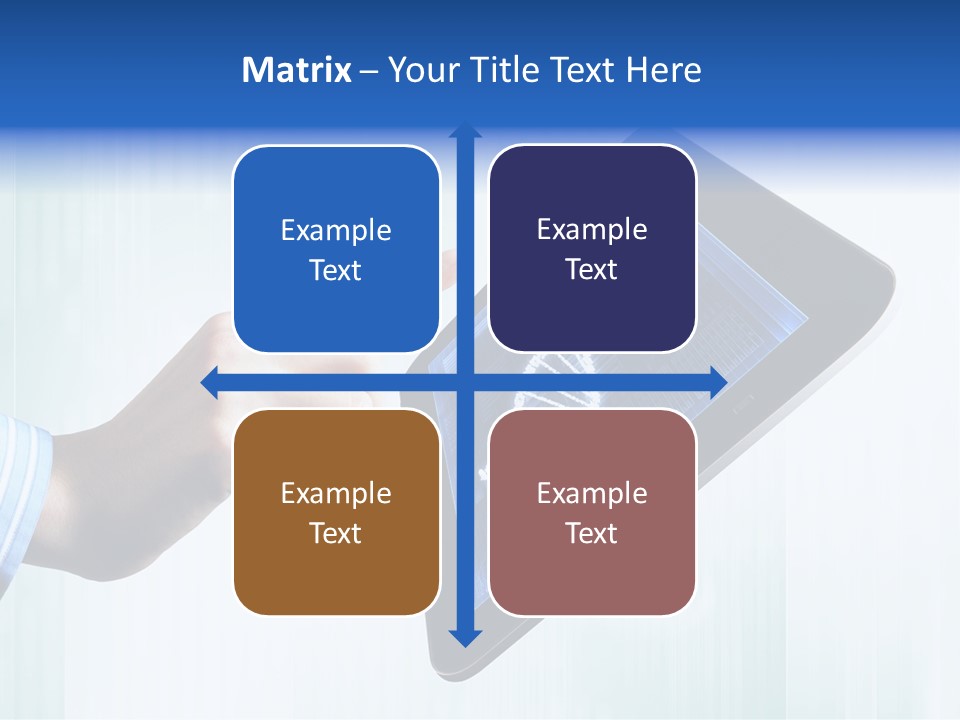 Matrix – Your Title Text Here

Example Text

Example Text

Example Text

Example Text